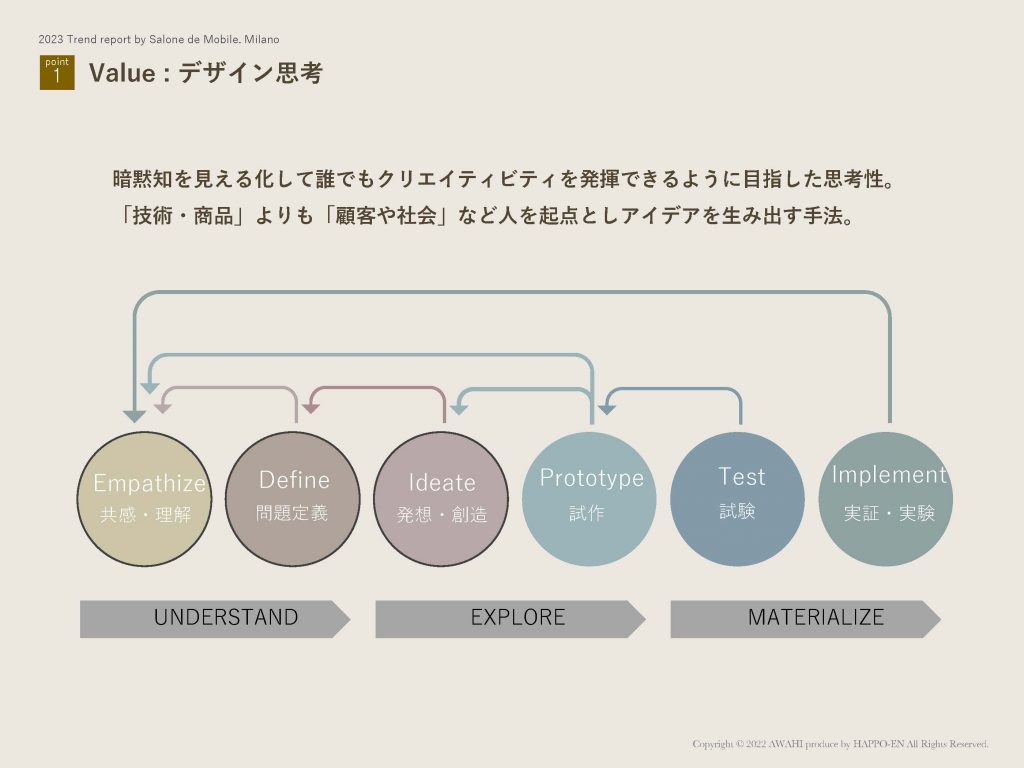 2023 Trend report by Salone de Mobile. Milano

point 1

Value : デザイン思考

暗黙知を見える化して誰でもクリエイティビティを発揮できるように目指した思考性。
「技術・商品」よりも「顧客や社会」など人を起点としアイデアを生み出す手法。

Empathize
共感・理解

Define
問題定義

Ideate
発想・創造

Prototype
試作

Test
試験

Implement
実証・実験

UNDERSTAND

EXPLORE

MATERIALIZE

Copyright © 2022 AWAHI produce by HAPPO-EN All Rights Reserved.